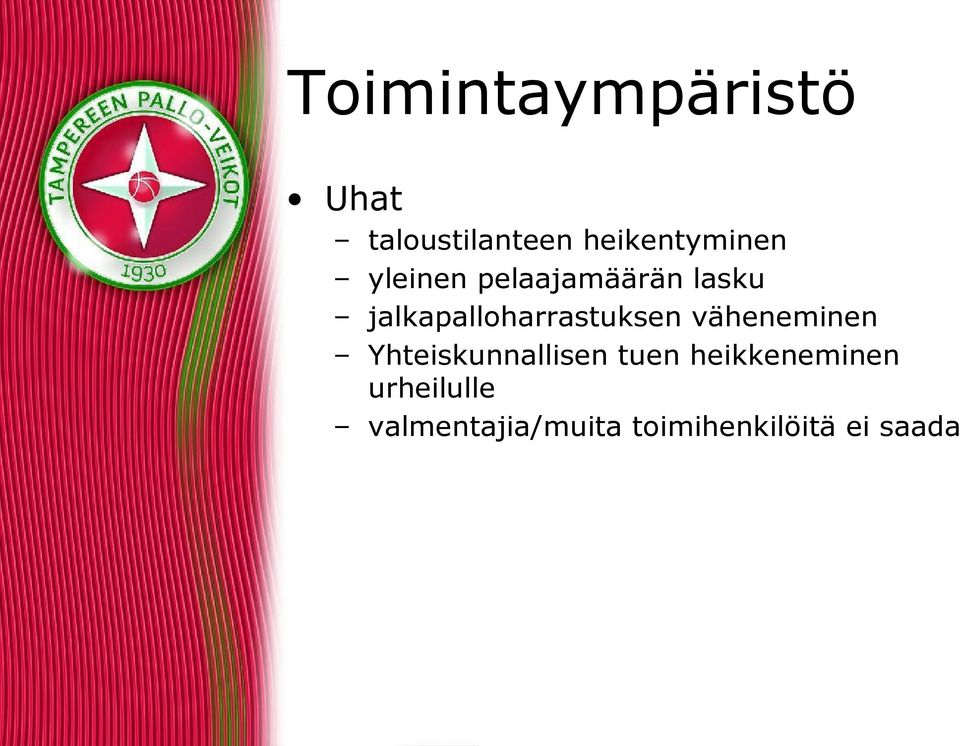 TAMPEREEN PALLO-VEIKOT
1930

Toimintaympäristö

• Uhat
– taloustilanteen heikentyminen
– yleinen pelaajamäärän lasku
– jalkapalloharrastuksen väheneminen
– Yhteiskunnallisen tuen heikkeneminen urheilulle
– valmentajia/muita toimihenkilöitä ei saada